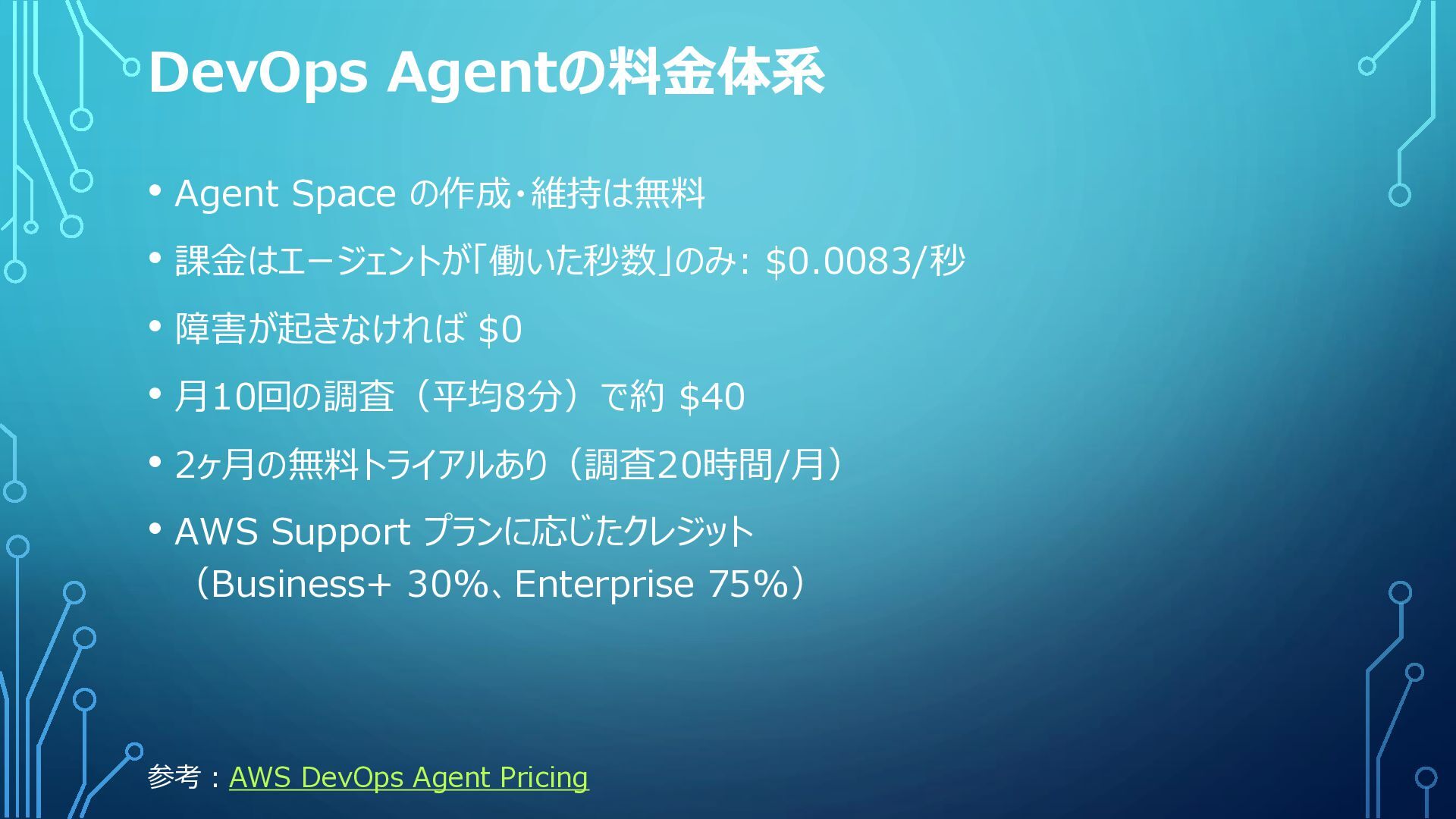 DevOps Agentの料金体系

• Agent Space の作成・維持は無料

• 課金はエージェントが「働いた秒数」のみ: \$0.0083/秒

• 障害が起きなければ \$0

• 月10回の調査（平均8分）で約 \$40

• 2ヶ月の無料トライアルあり（調査20時間/月）

• AWS Support プランに応じたクレジット（Business+ 30%、Enterprise 75%）

参考：AWS DevOps Agent Pricing